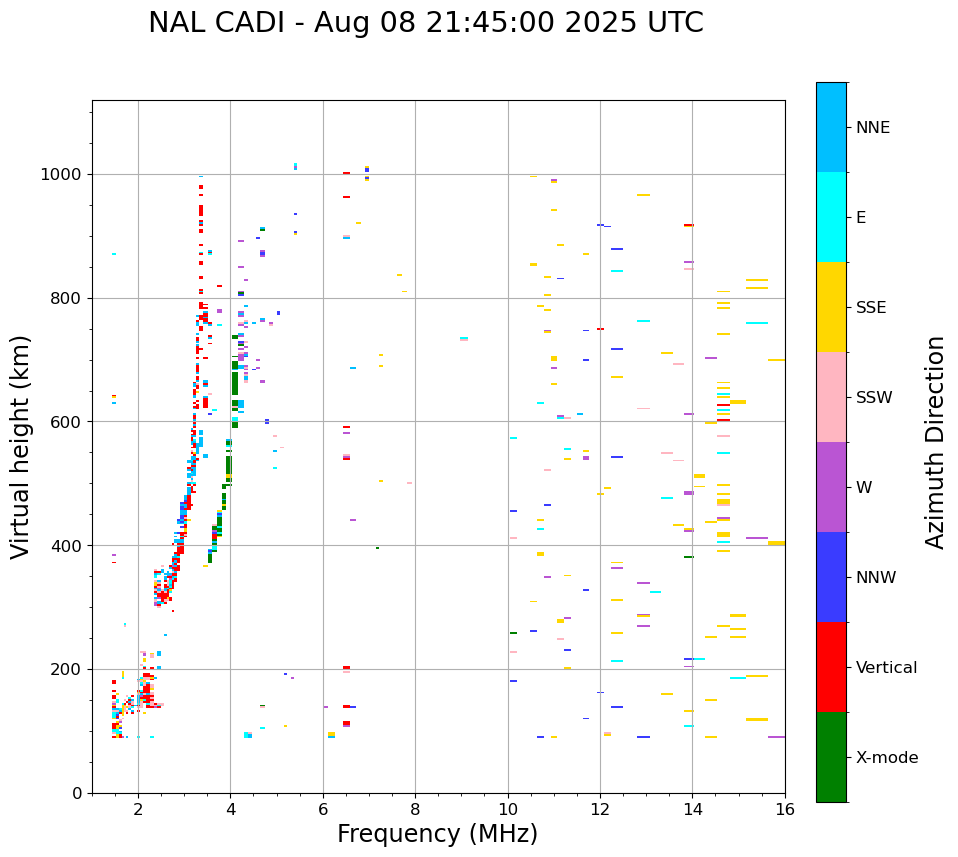 NAL CADI - Aug 08 21:45:00 2025 UTC

Virtual height (km)

1000
800
600
400
200
0

2
4
6
8
10
12
14
16

Frequency (MHz)

NNE
E
SSE
SSW
W
NNW
Vertical
X-mode

Azimuth Direction